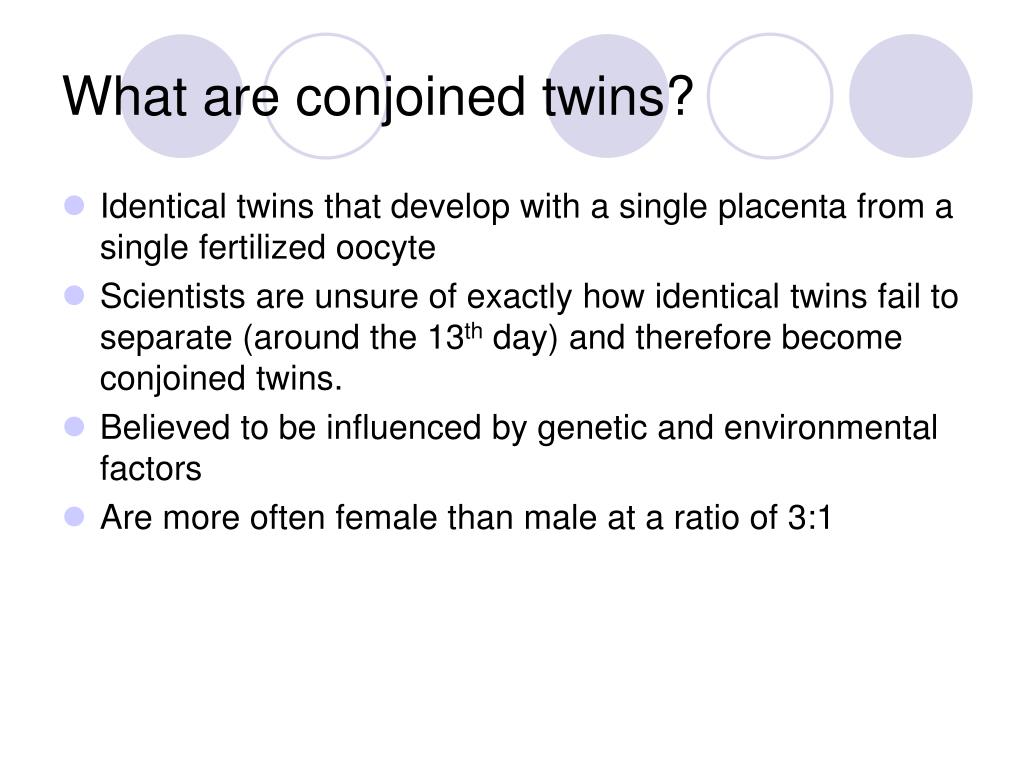 What are conjoined twins?

- Identical twins that develop with a single placenta from a single fertilized oocyte
- Scientists are unsure of exactly how identical twins fail to separate (around the 13$^{th}$ day) and therefore become conjoined twins.
- Believed to be influenced by genetic and environmental factors
- Are more often female than male at a ratio of 3:1